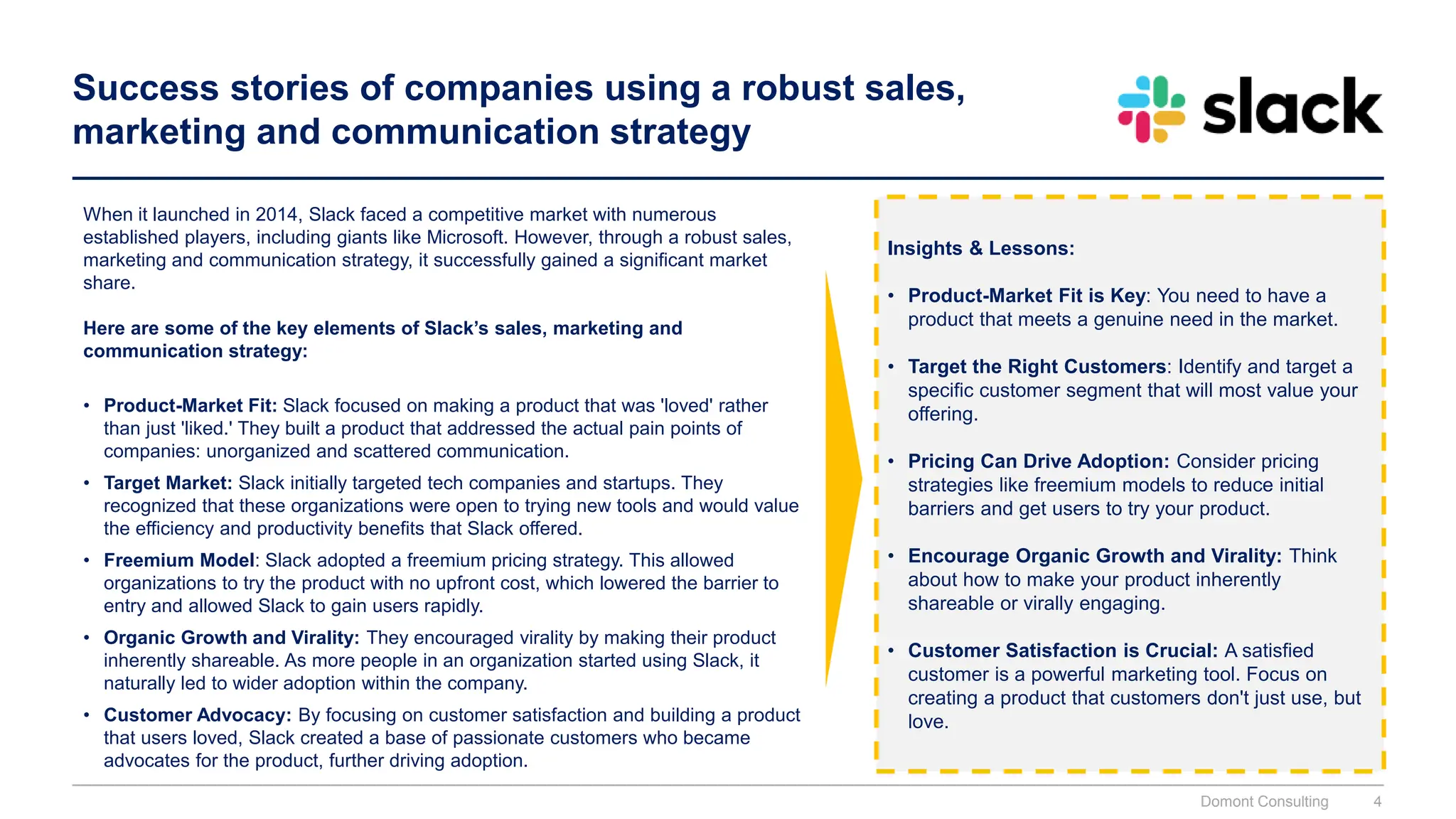 Success stories of companies using a robust sales, marketing and communication strategy

slack

When it launched in 2014, Slack faced a competitive market with numerous established players, including giants like Microsoft. However, through a robust sales, marketing and communication strategy, it successfully gained a significant market share.

Here are some of the key elements of Slack's sales, marketing and communication strategy:

• Product-Market Fit: Slack focused on making a product that was 'loved' rather than just 'liked.' They built a product that addressed the actual pain points of companies: unorganized and scattered communication.
• Target Market: Slack initially targeted tech companies and startups. They recognized that these organizations were open to trying new tools and would value the efficiency and productivity benefits that Slack offered.
• Freemium Model: Slack adopted a freemium pricing strategy. This allowed organizations to try the product with no upfront cost, which lowered the barrier to entry and allowed Slack to gain users rapidly.
• Organic Growth and Virality: They encouraged virality by making their product inherently shareable. As more people in an organization started using Slack, it naturally led to wider adoption within the company.
• Customer Advocacy: By focusing on customer satisfaction and building a product that users loved, Slack created a base of passionate customers who became advocates for the product, further driving adoption.

Insights & Lessons:

• Product-Market Fit is Key: You need to have a product that meets a genuine need in the market.

• Target the Right Customers: Identify and target a specific customer segment that will most value your offering.

• Pricing Can Drive Adoption: Consider pricing strategies like freemium models to reduce initial barriers and get users to try your product.

• Encourage Organic Growth and Virality: Think about how to make your product inherently shareable or virally engaging.

• Customer Satisfaction is Crucial: A satisfied customer is a powerful marketing tool. Focus on creating a product that customers don't just use, but love.

Domont Consulting 4